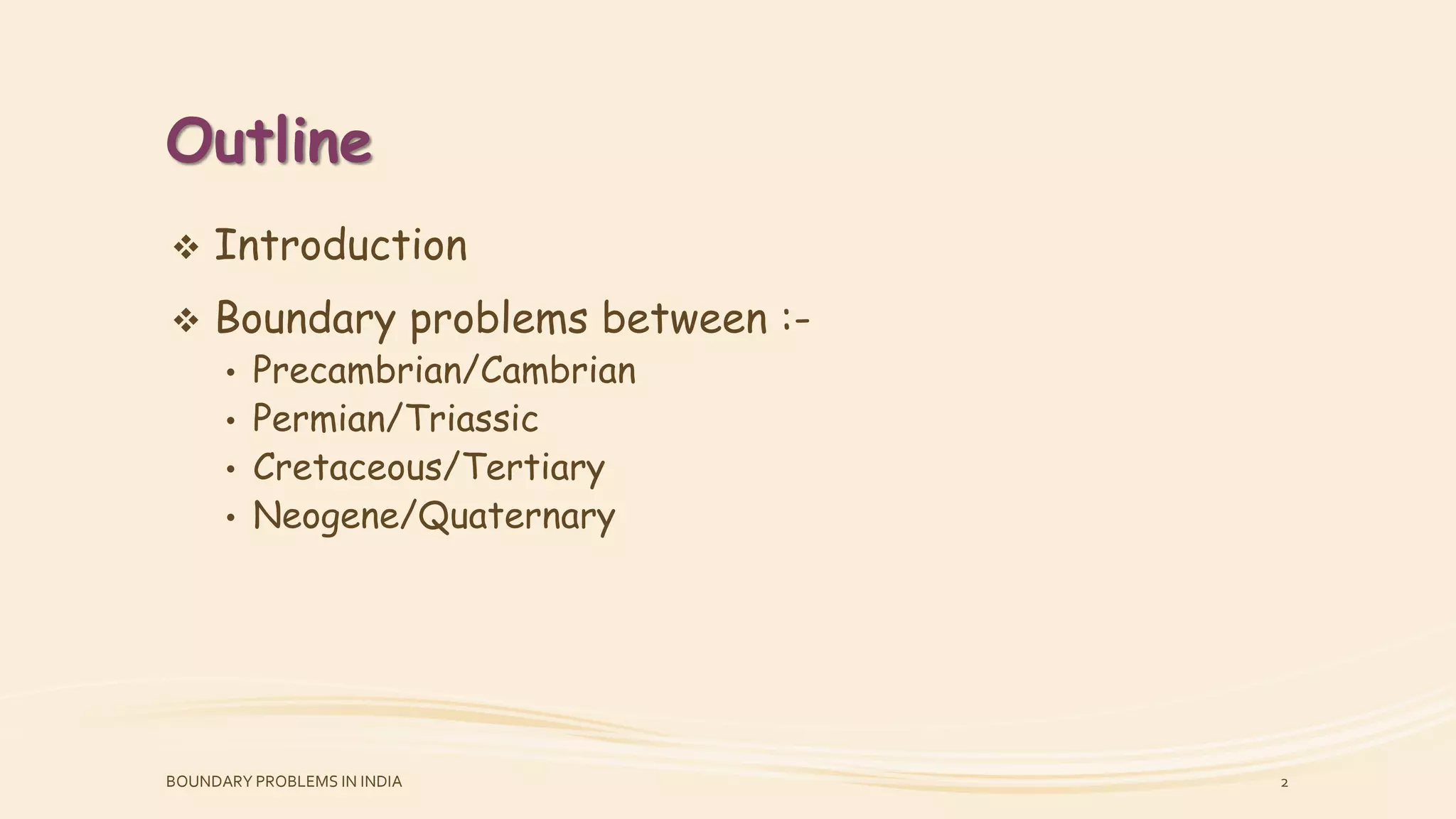 Outline

❖ Introduction

❖ Boundary problems between :-
• Precambrian/Cambrian
• Permian/Triassic
• Cretaceous/Tertiary
• Neogene/Quaternary

BOUNDARY PROBLEMS IN INDIA

2